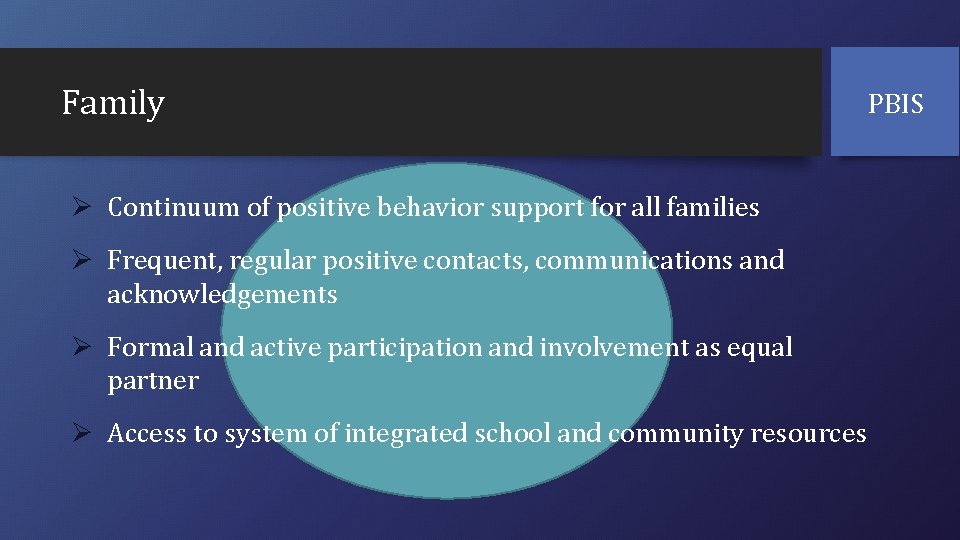 Family

PBIS

➢ Continuum of positive behavior support for all families

➢ Frequent, regular positive contacts, communications and acknowledgements

➢ Formal and active participation and involvement as equal partner

➢ Access to system of integrated school and community resources